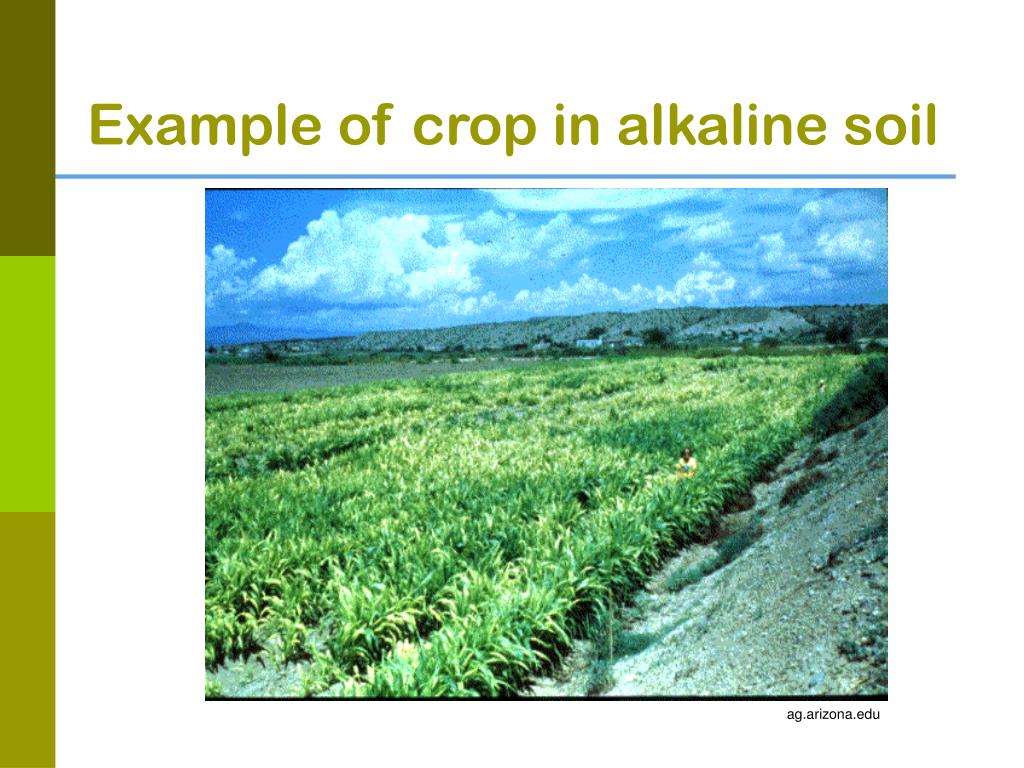 Example of crop in alkaline soil

ag.arizona.edu